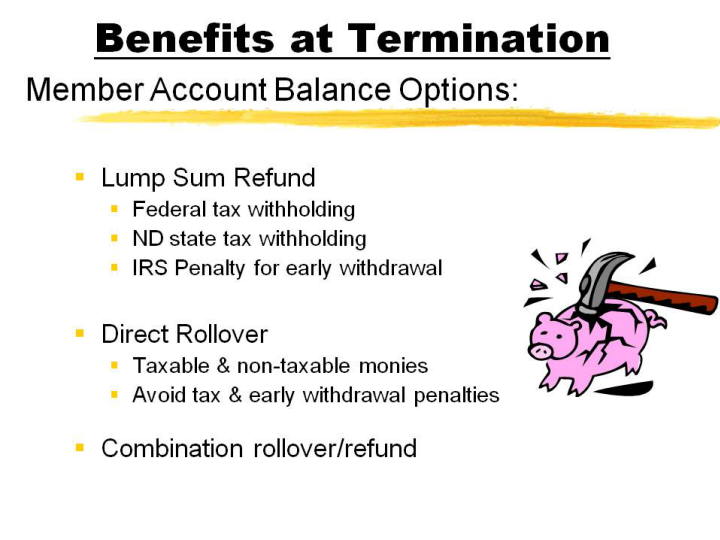 Benefits at Termination

Member Account Balance Options:

- Lump Sum Refund
  - Federal tax withholding
  - ND state tax withholding
  - IRS Penalty for early withdrawal

- Direct Rollover
  - Taxable & non-taxable monies
  - Avoid tax & early withdrawal penalties

- Combination rollover/refund